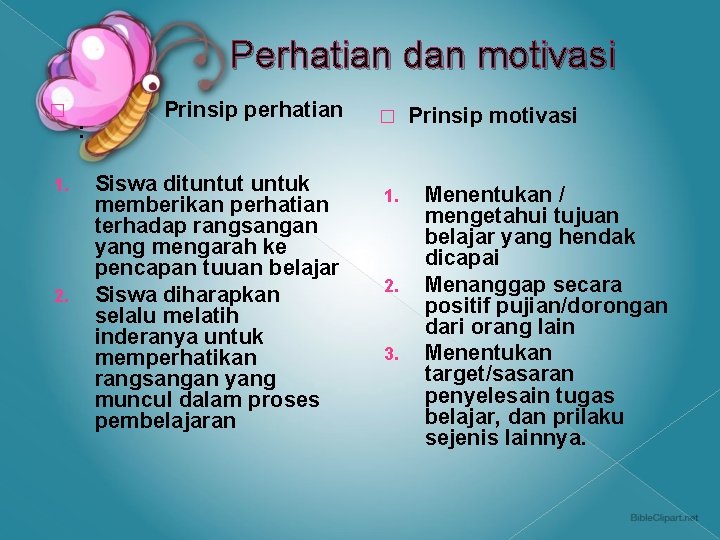 Perhatian dan motivasi

□ Prinsip perhatian :

1. Siswa dituntut untuk memberikan perhatian terhadap rangsangan yang mengarah ke pencapan tuuan belajar
2. Siswa diharapkan selalu melatih inderanya untuk memperhatikan rangsangan yang muncul dalam proses pembelajaran

□ Prinsip motivasi

1. Menentukan / mengetahui tujuan belajar yang hendak dicapai
2. Menanggap secara positif pujian/dorongan dari orang lain
3. Menentukan target/sasaran penyelesain tugas belajar, dan prilaku sejenis lainnya.

BibleClipart.net